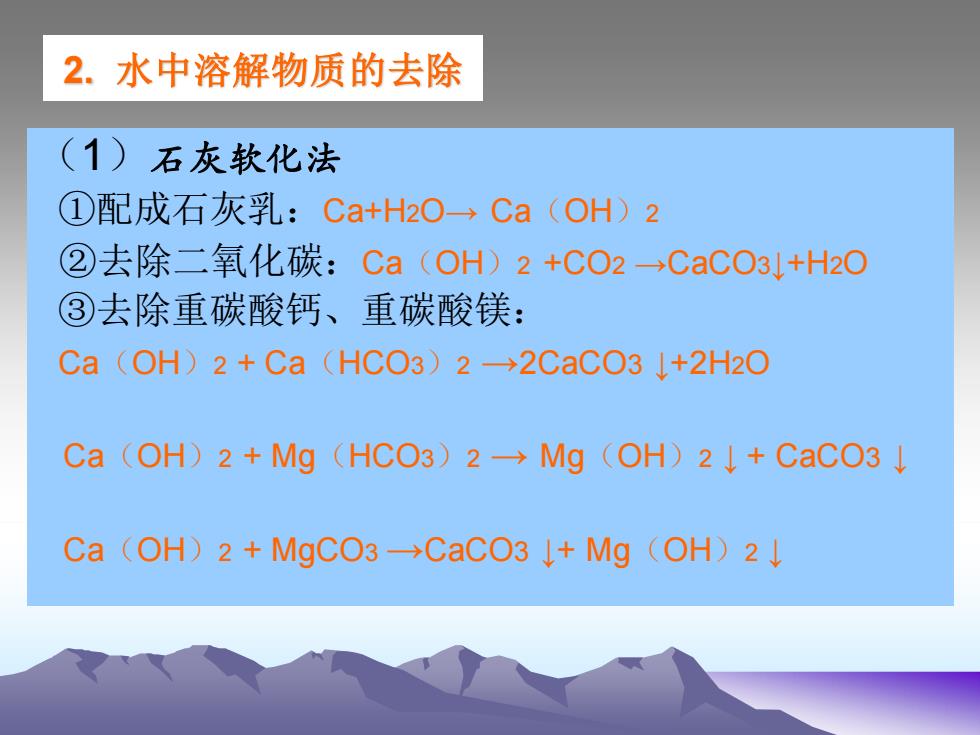 2. 水中溶解物质的去除

（1）石灰软化法

①配成石灰乳：$Ca+H_2O \rightarrow Ca（OH）_2$

②去除二氧化碳：$Ca（OH）_2 + CO_2 \rightarrow CaCO_3\downarrow + H_2O$

③去除重碳酸钙、重碳酸镁：

$Ca（OH）_2 + Ca（HCO_3）_2 \rightarrow 2CaCO_3\downarrow + 2H_2O$

$Ca（OH）_2 + Mg（HCO_3）_2 \rightarrow Mg（OH）_2\downarrow + CaCO_3\downarrow$

$Ca（OH）_2 + MgCO_3 \rightarrow CaCO_3\downarrow + Mg（OH）_2\downarrow$